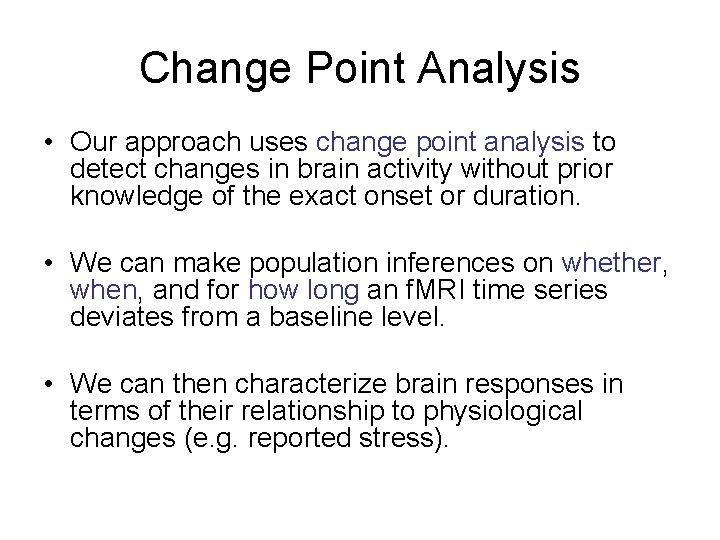 Change Point Analysis

• Our approach uses change point analysis to detect changes in brain activity without prior knowledge of the exact onset or duration.

• We can make population inferences on whether, when, and for how long an fMRI time series deviates from a baseline level.

• We can then characterize brain responses in terms of their relationship to physiological changes (e.g. reported stress).